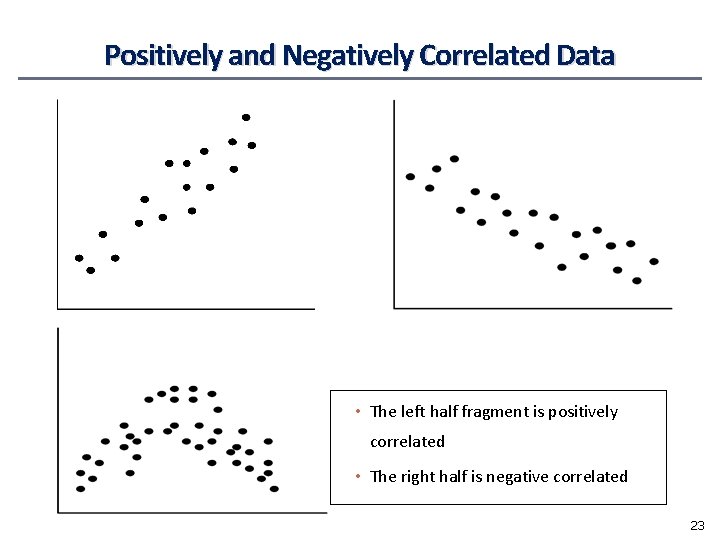 Positively and Negatively Correlated Data

• The left half fragment is positively correlated

• The right half is negative correlated

23